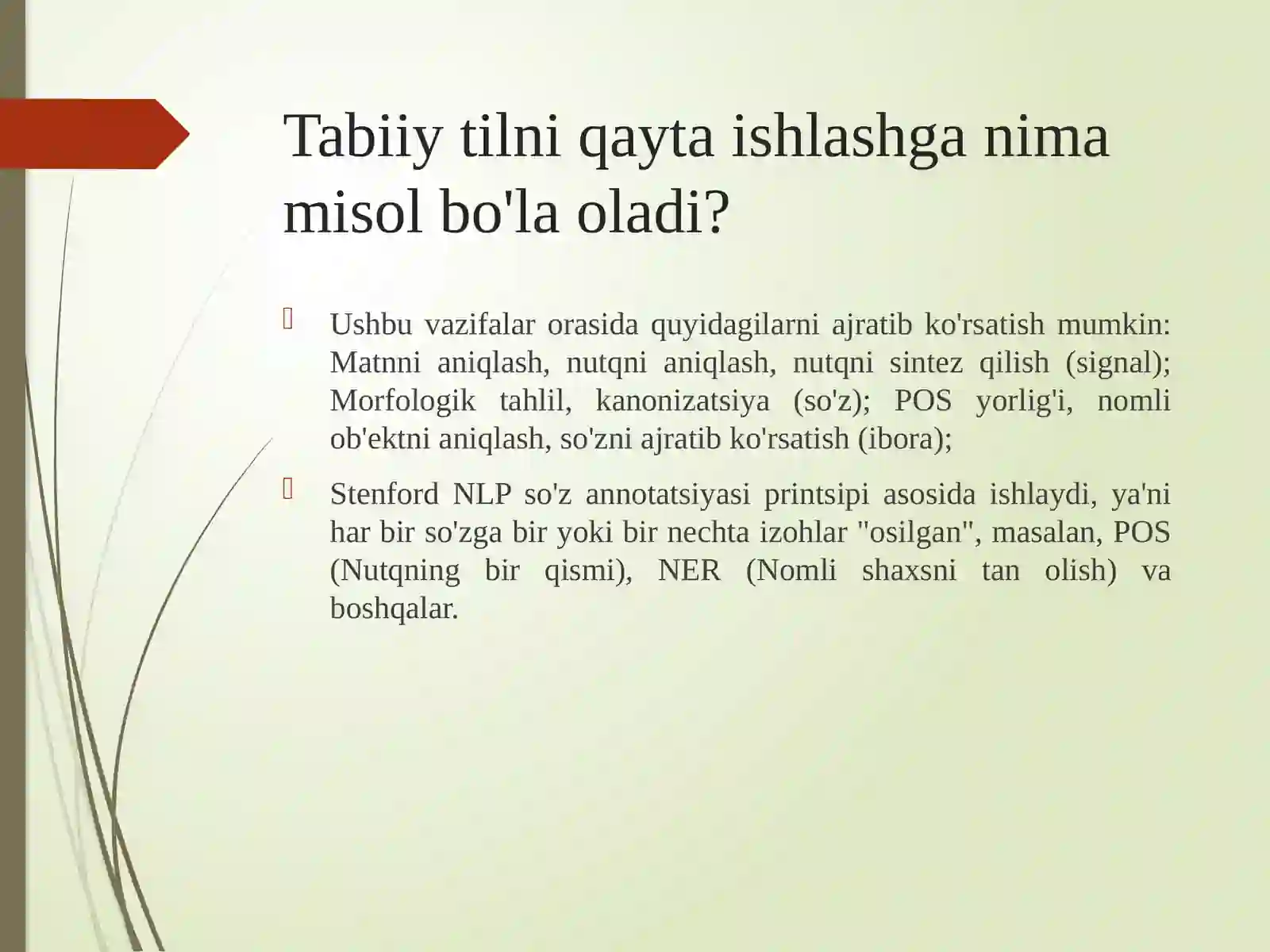 Tabiiy tilni qayta ishlashga nima misol bo'la oladi?

Ushbu vazifalar orasida quyidagilarni ajratib ko'rsatish mumkin: Matnni aniqlash, nutqni aniqlash, nutqni sintez qilish (signal); Morfologik tahlil, kanonizatsiya (so'z); POS yorlig'i, nomli ob'ektni aniqlash, so'zni ajratib ko'rsatish (ibora);

Stenford NLP so'z annotatsiyasi printsipi asosida ishlaydi, ya'ni har bir so'zga bir yoki bir nechta izohlar "osilgan", masalan, POS (Nutqning bir qismi), NER (Nomli shaxsni tan olish) va boshqalar.